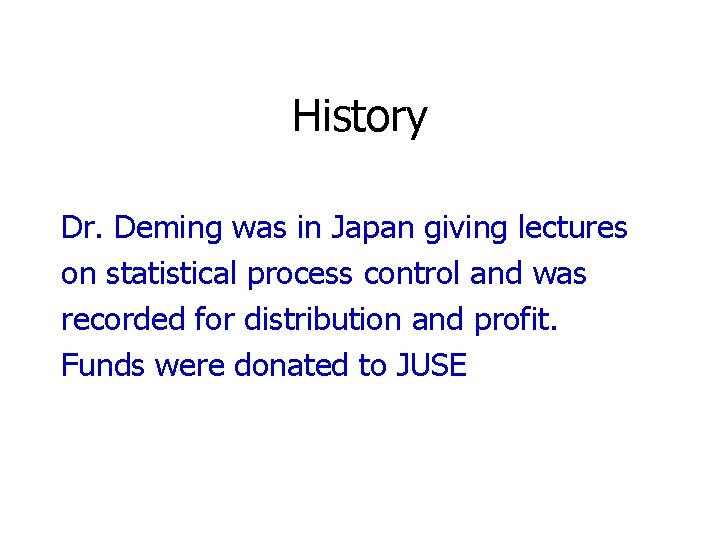 History

Dr. Deming was in Japan giving lectures on statistical process control and was recorded for distribution and profit. Funds were donated to JUSE